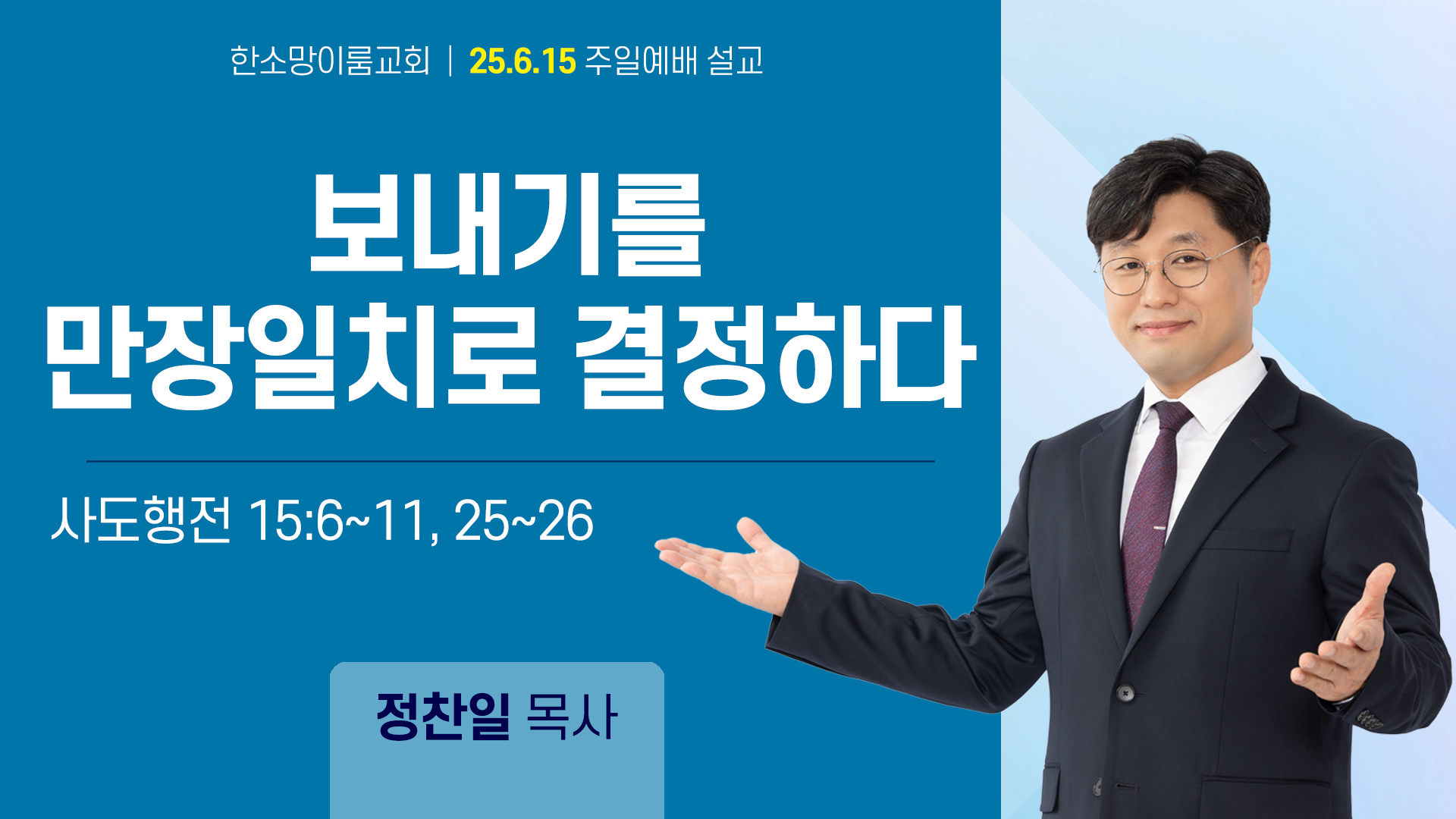 한소망이룸교회 | 25.6.15 주일예배 설교

보내기를 만장일치로 결정하다

사도행전 15:6~11, 25~26

정찬일 목사